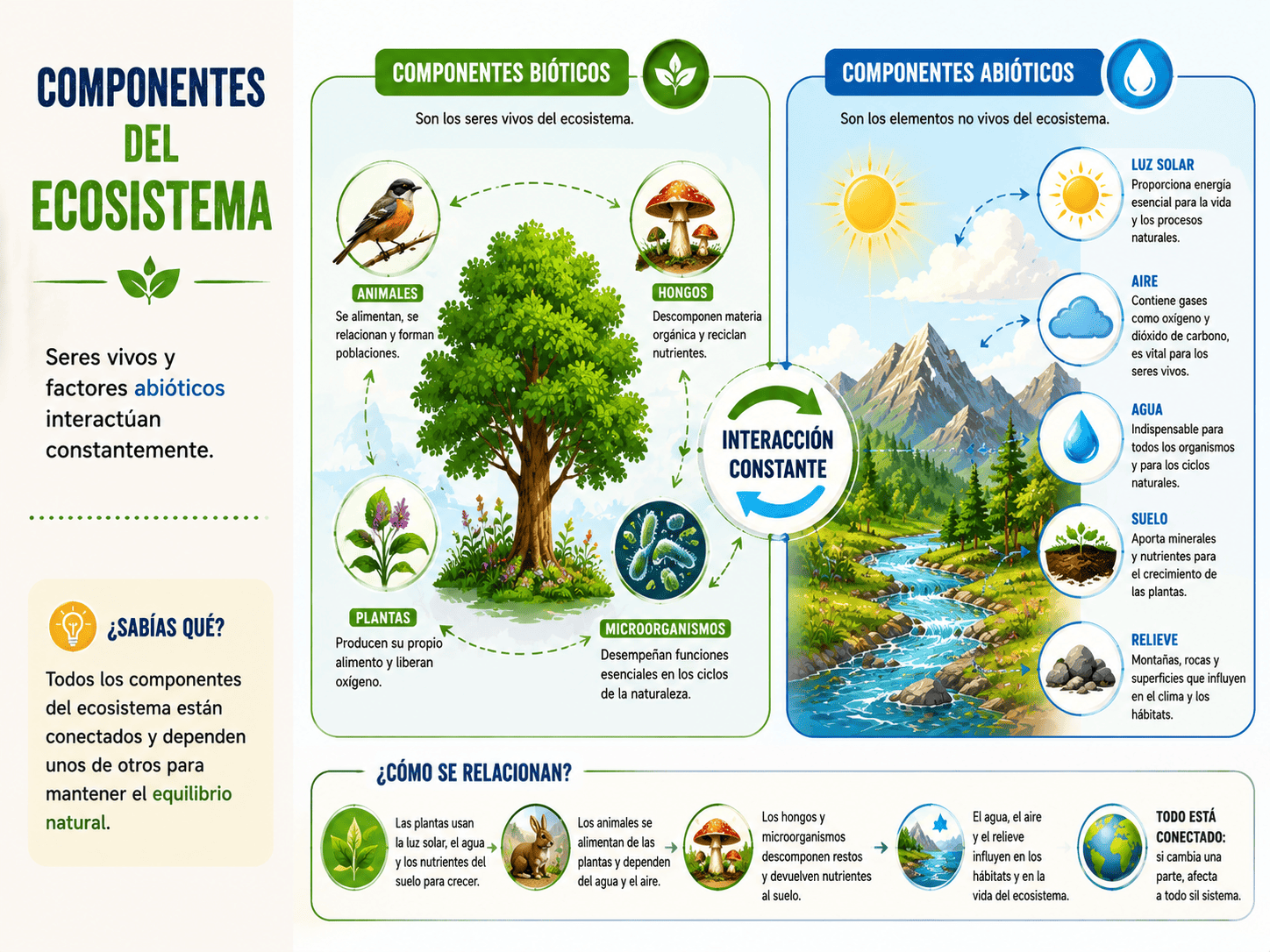 COMPONENTES DEL ECOSISTEMA

Seres vivos y factores abióticos interactúan constantemente.

¿SABÍAS QUÉ?

Todos los componentes del ecosistema están conectados y dependen unos de otros para mantener el equilibrio natural.

COMPONENTES BIÓTICOS

Son los seres vivos del ecosistema.

ANIMALES
Se alimentan, se relacionan y forman poblaciones.

HONGOS
Descomponen materia orgánica y reciclan nutrientes.

PLANTAS
Producen su propio alimento y liberan oxígeno.

MICROORGANISMOS
Desempeñan funciones esenciales en los ciclos de la naturaleza.

INTERACCIÓN CONSTANTE

COMPONENTES ABIÓTICOS

Son los elementos no vivos del ecosistema.

LUZ SOLAR
Proporciona energía esencial para la vida y los procesos naturales.

AIRE
Contiene gases como oxígeno y dióxido de carbono, es vital para los seres vivos.

AGUA
Indispensable para todos los organismos y para los ciclos naturales.

SUELO
Aporta minerales y nutrientes para el crecimiento de las plantas.

RELIEVE
Montañas, rocas y superficies que influyen en el clima y los hábitats.

¿CÓMO SE RELACIONAN?

Las plantas usan la luz solar, el agua y los nutrientes del suelo para crecer.

Los animales se alimentan de las plantas y dependen del agua y el aire.

Los hongos y microorganismos descomponen restos y devuelven nutrientes al suelo.

El agua, el aire y el relieve influyen en los hábitats y en la vida del ecosistema.

TODO ESTÁ CONECTADO: si cambia una parte, afecta a todo sil sistema.